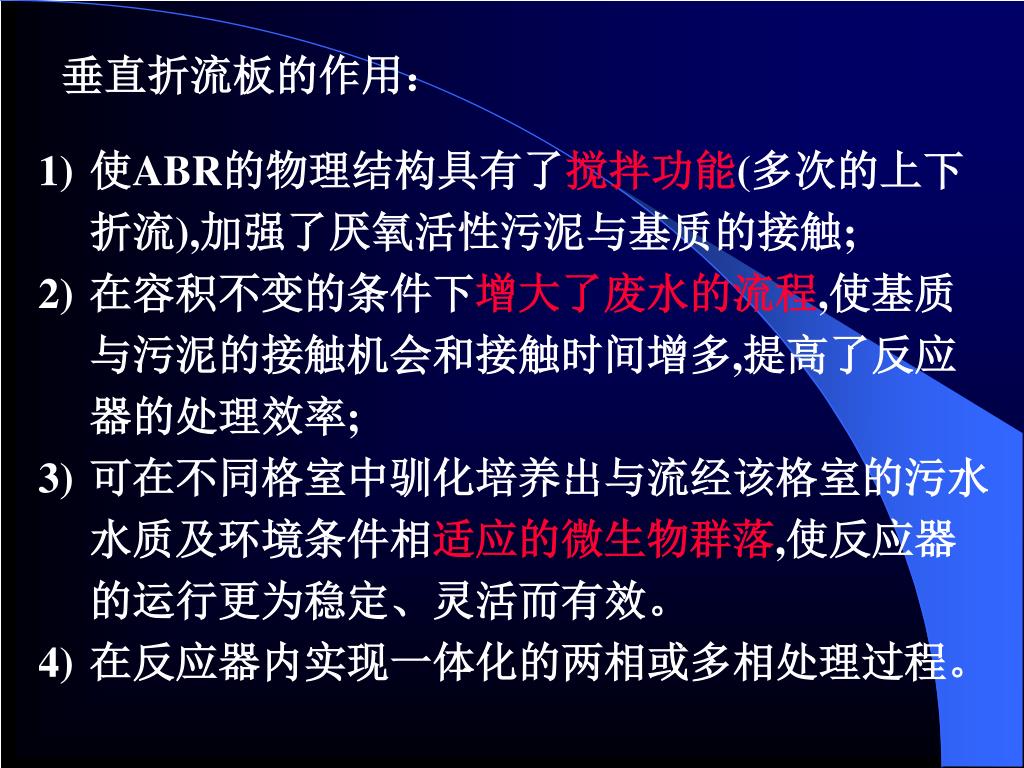 垂直折流板的作用：

1) 使ABR的物理结构具有了搅拌功能(多次的上下折流),加强了厌氧活性污泥与基质的接触;

2) 在容积不变的条件下增大了废水的流程,使基质与污泥的接触机会和接触时间增多,提高了反应器的处理效率;

3) 可在不同格室中驯化培养出与流经该格室的污水水质及环境条件相适应的微生物群落,使反应器的运行更为稳定、灵活而有效。

4) 在反应器内实现一体化的两相或多相处理过程。